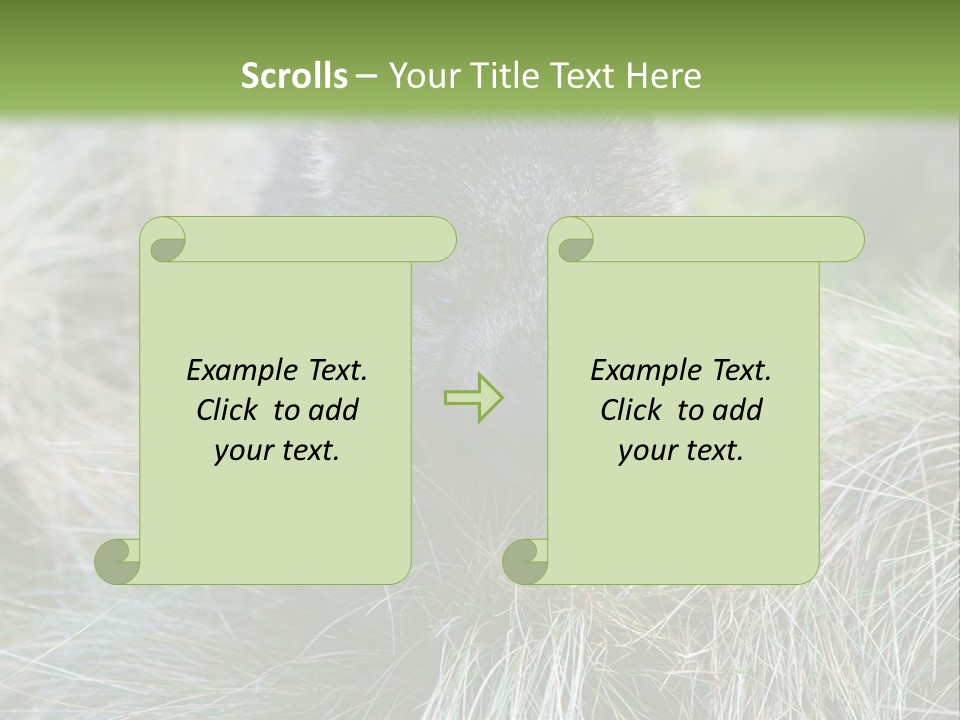 Scrolls – Your Title Text Here

Example Text. Click to add your text.

Example Text. Click to add your text.